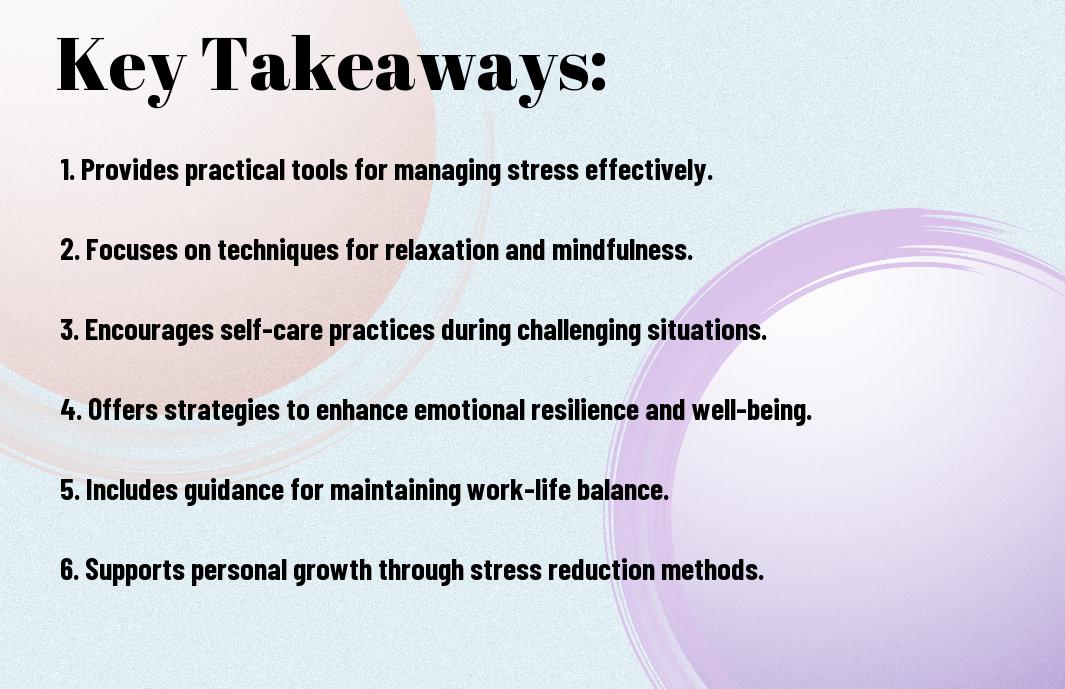 Key Takeaways:

1. Provides practical tools for managing stress effectively.

2. Focuses on techniques for relaxation and mindfulness.

3. Encourages self-care practices during challenging situations.

4. Offers strategies to enhance emotional resilience and well-being.

5. Includes guidance for maintaining work-life balance.

6. Supports personal growth through stress reduction methods.